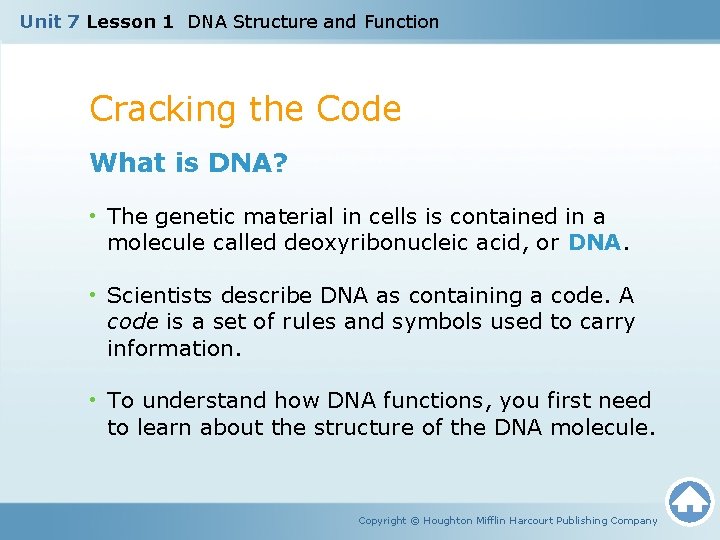 Unit 7 Lesson 1 DNA Structure and Function

Cracking the Code

What is DNA?

• The genetic material in cells is contained in a molecule called deoxyribonucleic acid, or DNA.

• Scientists describe DNA as containing a code. A code is a set of rules and symbols used to carry information.

• To understand how DNA functions, you first need to learn about the structure of the DNA molecule.

Copyright © Houghton Mifflin Harcourt Publishing Company